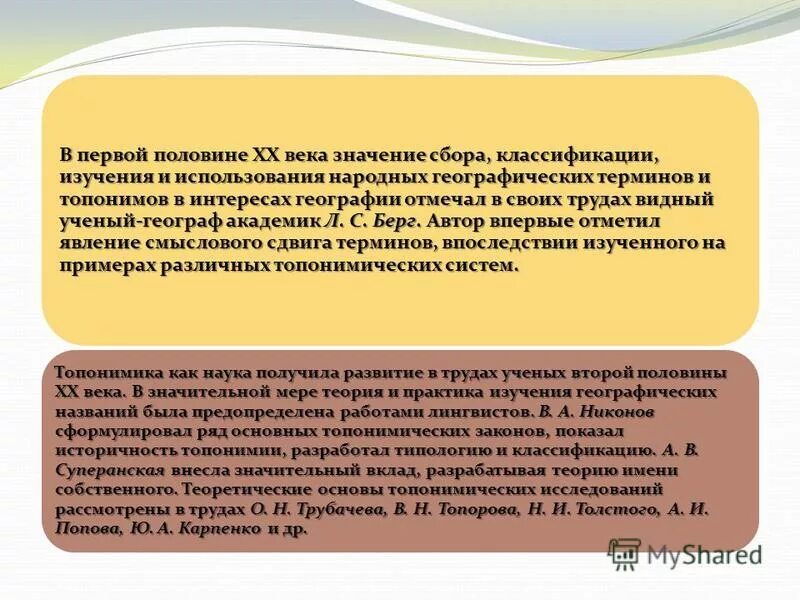 В первой половине XX века значение сбора, классификации, изучения и использования народных географических терминов и топонимов в интересах географии отмечал в своих трудах видный ученый-географ академик Л. С. Берг. Автор впервые отметил явление смыслового сдвига терминов, впоследствии изученного на примерах различных топонимических систем.

Топонимика как наука получила развитие в трудах ученых второй половины XX века. В значительной мере теория и практика изучения географических названий была предопределена работами лингвистов. В. А. Никонов сформулировал ряд основных топонимических законов, показал историчность топонимии, разработал типологию и классификацию. А. В. Суперанская внесла значительный вклад, разрабатывая теорию имени собственного. Теоретические основы топонимических исследований рассмотрены в трудах О. Н. Трубачева, В. Н. Топорова, Н. И. Толстого, А. И. Попова, Ю. А. Карпенко и др.

MyShared